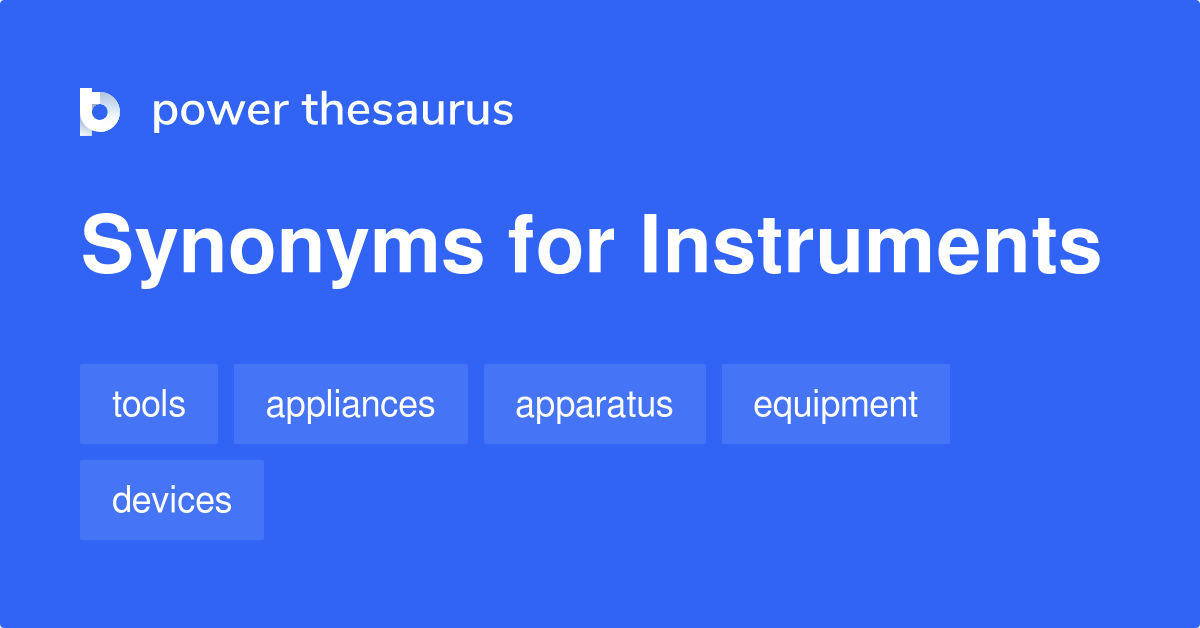 power thesaurus

Synonyms for Instruments

tools
appliances
apparatus
equipment
devices